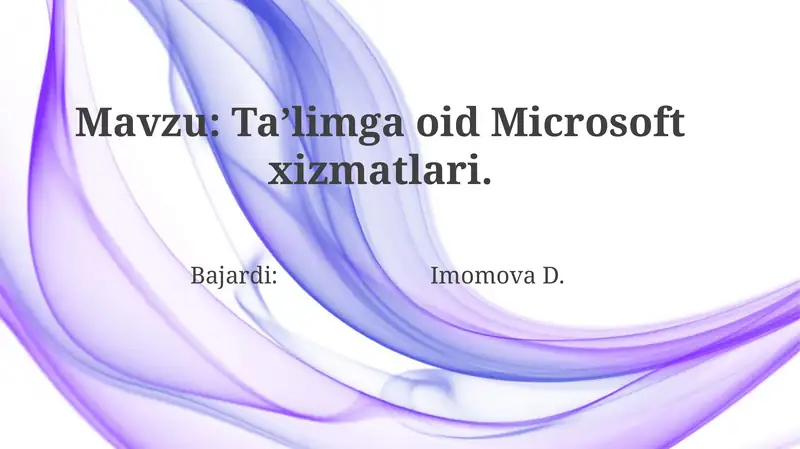 Mavzu: Ta’limga oid Microsoft xizmatlari.

Bajardi: Imomova D.